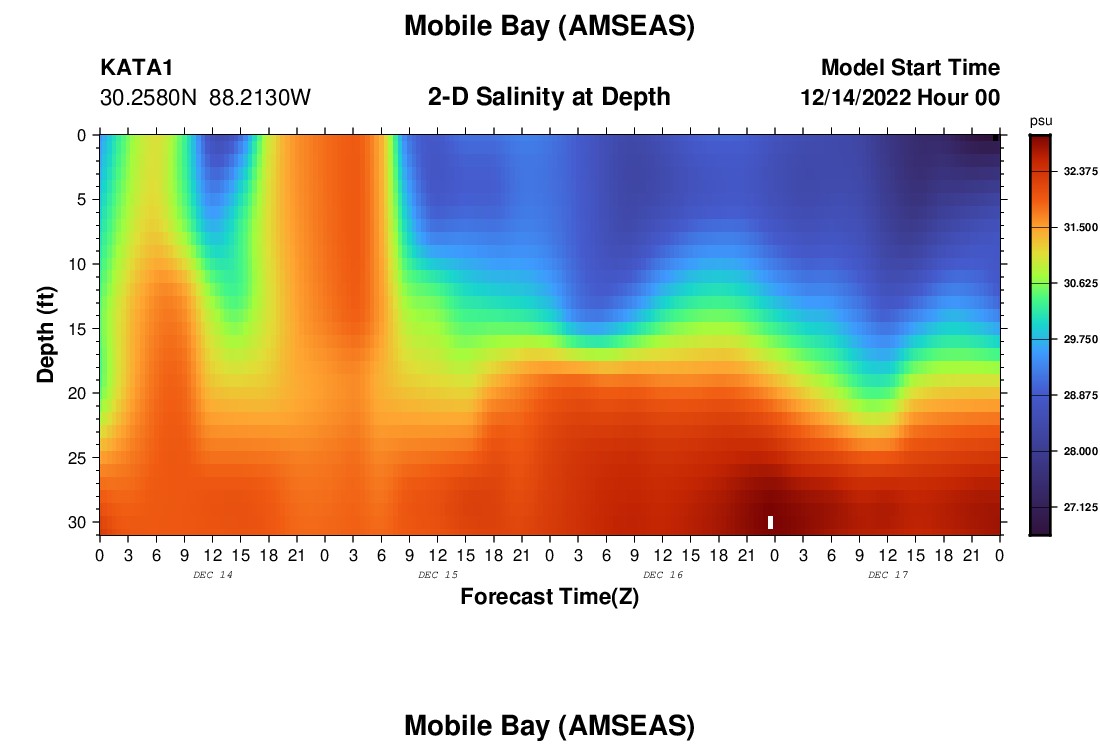 Mobile Bay (AMSEAS)

KATA1
30.2580N 88.2130W

2-D Salinity at Depth

Model Start Time
12/14/2022 Hour 00

psu
32.375
31.500
30.625
29.750
28.875
28.000
27.125

Depth (ft)
0
5
10
15
20
25
30

0 3 6 9 12 15 18 21 0 3 6 9 12 15 18 21 0 3 6 9 12 15 18 21 0 3 6 9 12 15 18 21 0
DEC 14
DEC 15
DEC 16
DEC 17

Forecast Time(Z)

Mobile Bay (AMSEAS)